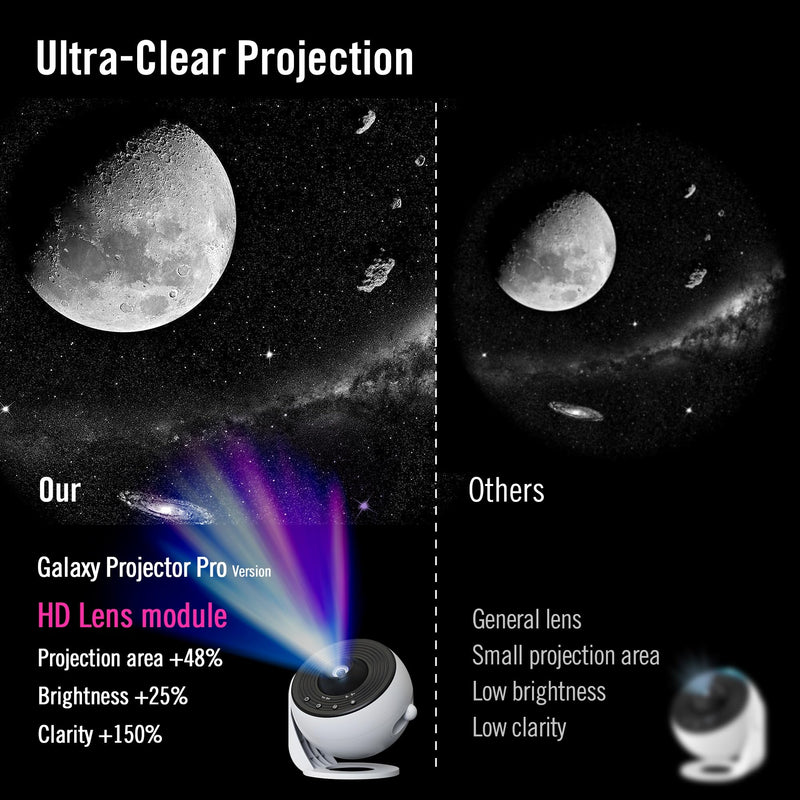 Ultra-Clear Projection

Our

Galaxy Projector Pro Version

HD Lens module

Projection area +48%

Brightness +25%

Clarity +150%

Others

General lens

Small projection area

Low brightness

Low clarity